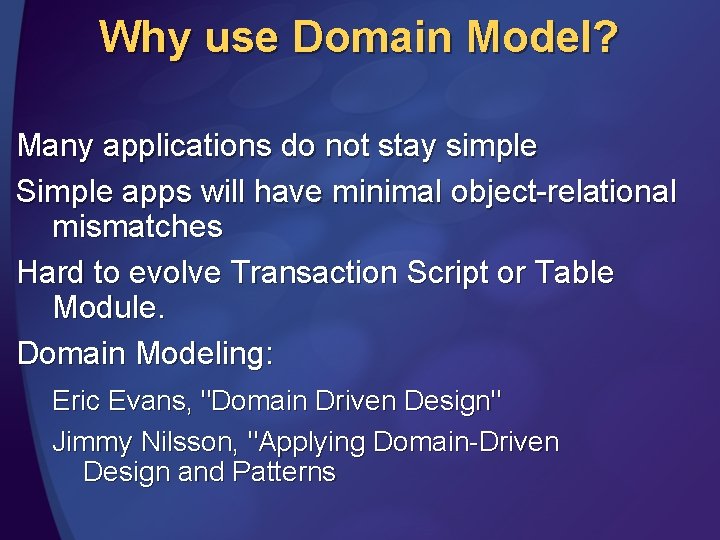 Why use Domain Model?

Many applications do not stay simple

Simple apps will have minimal object-relational mismatches

Hard to evolve Transaction Script or Table Module.

Domain Modeling:

Eric Evans, "Domain Driven Design"

Jimmy Nilsson, "Applying Domain-Driven Design and Patterns